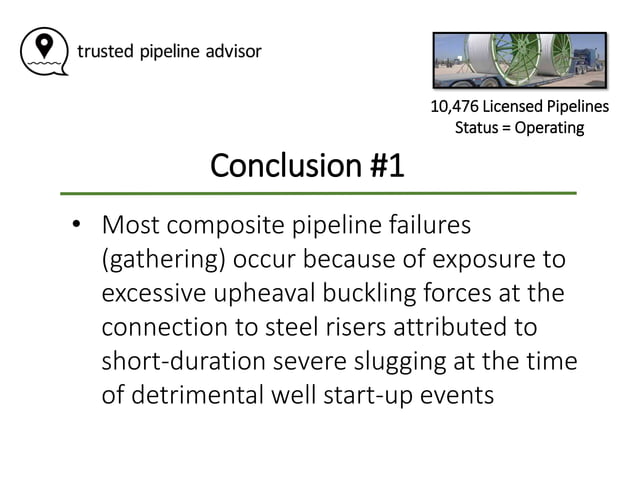 trusted pipeline advisor

10,476 Licensed Pipelines
Status = Operating

Conclusion #1

• Most composite pipeline failures (gathering) occur because of exposure to excessive upheaval buckling forces at the connection to steel risers attributed to short-duration severe slugging at the time of detrimental well start-up events